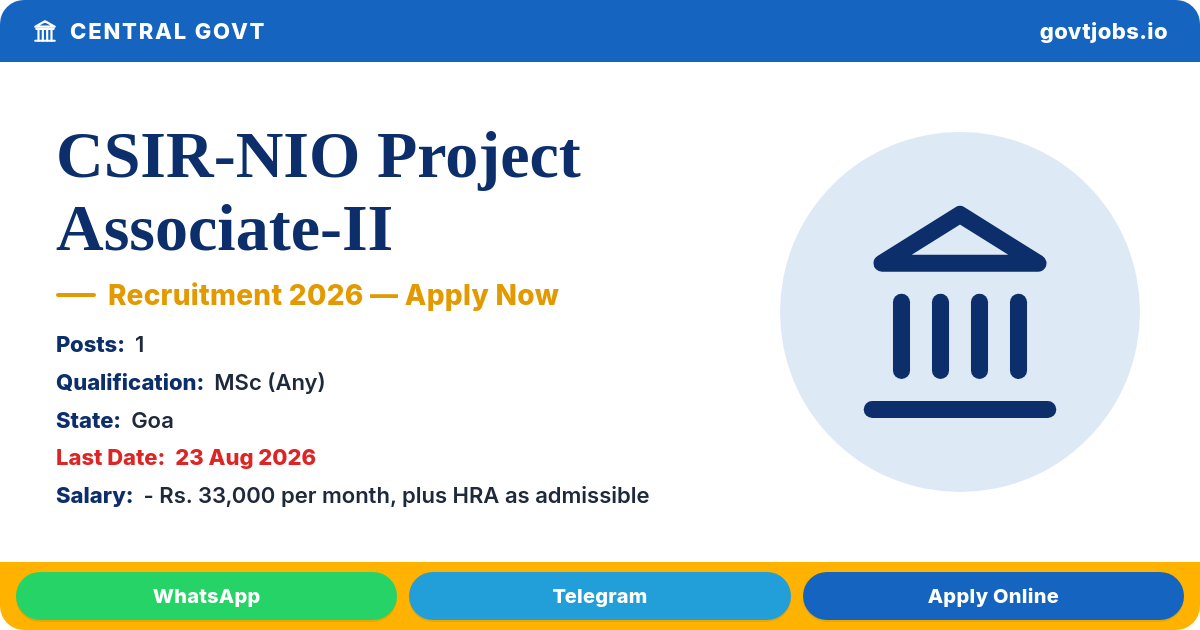 CENTRAL GOVT
govtjobs.io

CSIR-NIO Project Associate-II

— Recruitment 2026 — Apply Now

Posts: 1
Qualification: MSc (Any)
State: Goa
Last Date: 23 Aug 2026
Salary: - Rs. 33,000 per month, plus HRA as admissible

WhatsApp
Telegram
Apply Online